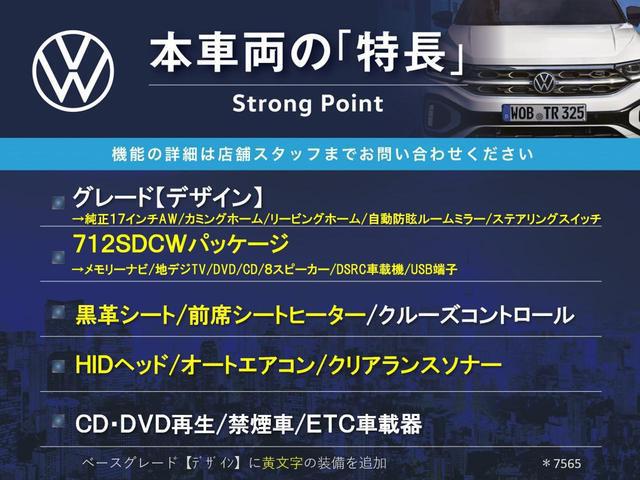 本車両の「特長」
Strong Point

WOB TR 325

機能の詳細は店舗スタッフまでお問い合わせください

グレード【デザイン】
→純正17インチAW/カミングホーム/リービングホーム/自動防眩ルームミラー/ステアリングスイッチ

712SDCWパッケージ
→メモリーナビ/地デジTV/DVD/CD/8スピーカー/DSRC車載機/USB端子

黒革シート/前席シートヒーター/クルーズコントロール

HIDヘッド/オートエアコン/クリアランスソナー

CD・DVD再生/禁煙車/ETC車載器

ベースグレード【デザイン】に黄文字の装備を追加

＊7565